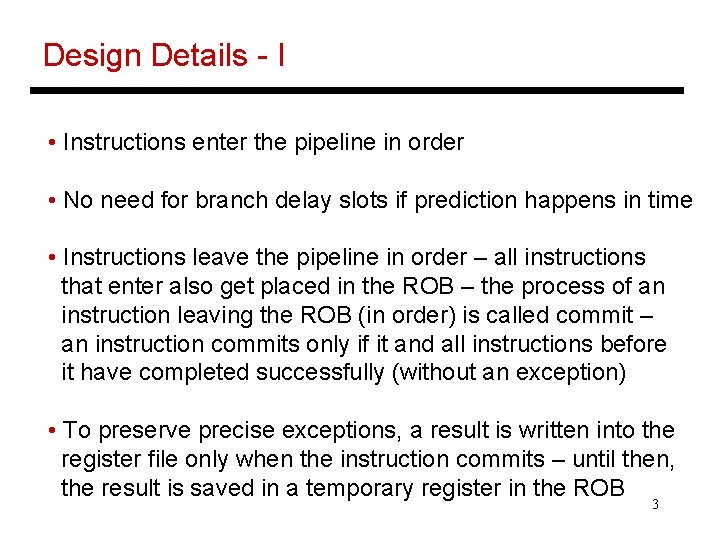 Design Details - I

• Instructions enter the pipeline in order

• No need for branch delay slots if prediction happens in time

• Instructions leave the pipeline in order – all instructions that enter also get placed in the ROB – the process of an instruction leaving the ROB (in order) is called commit – an instruction commits only if it and all instructions before it have completed successfully (without an exception)

• To preserve precise exceptions, a result is written into the register file only when the instruction commits – until then, the result is saved in a temporary register in the ROB

3